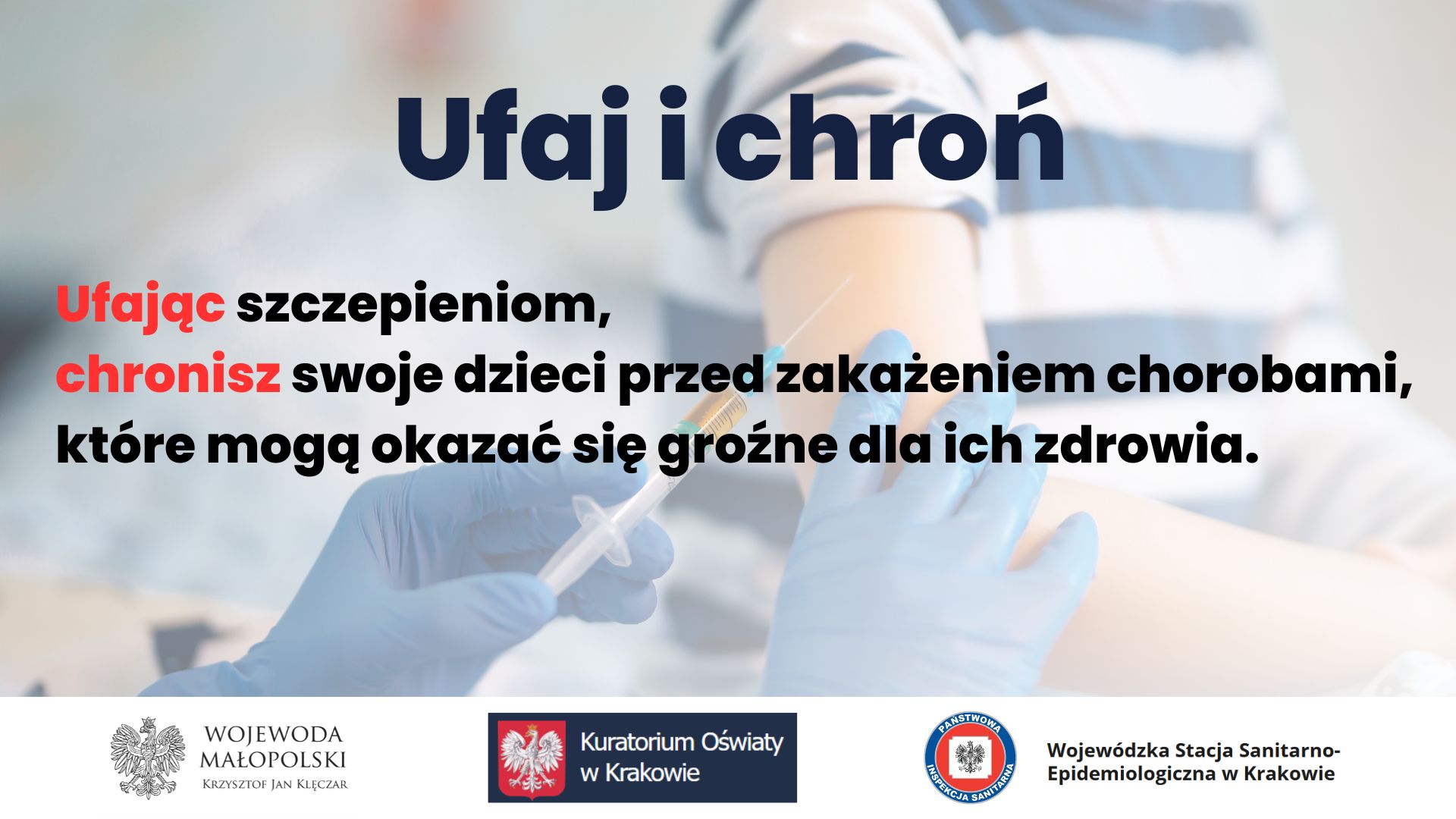 Ufaj i chroń

Ufając szczepieniom,
chronisz swoje dzieci przed zakażeniem chorobami, które mogą okazać się groźne dla ich zdrowia.

WOJEWODA MAŁOPOLSKI
KRZYSZTOF JAN KLĘCZAR

Kuratorium Oświaty w Krakowie

PAŃSTWOWA INSPEKCJA SANITARNA

Wojewódzka Stacja Sanitarno-Epidemiologiczna w Krakowie